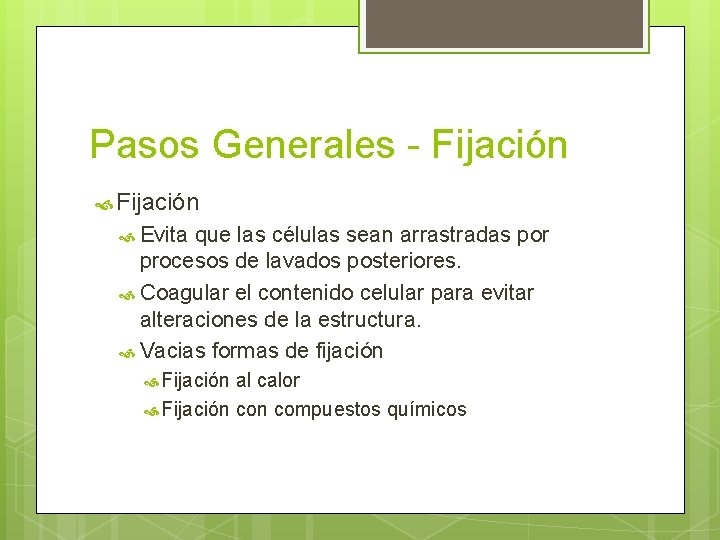 Pasos Generales - Fijación

Fijación

Evita que las células sean arrastradas por procesos de lavados posteriores.

Coagular el contenido celular para evitar alteraciones de la estructura.

Vacias formas de fijación

Fijación al calor

Fijación con compuestos químicos